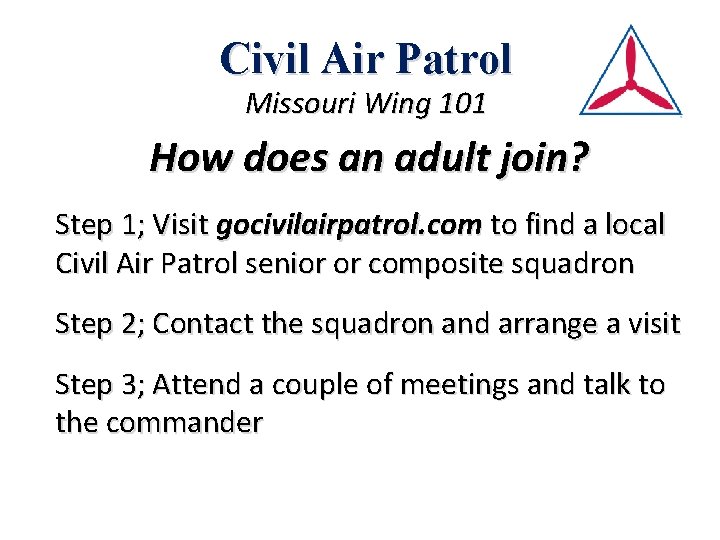 Civil Air Patrol
Missouri Wing 101

How does an adult join?

Step 1; Visit gocivilairpatrol.com to find a local Civil Air Patrol senior or composite squadron

Step 2; Contact the squadron and arrange a visit

Step 3; Attend a couple of meetings and talk to the commander